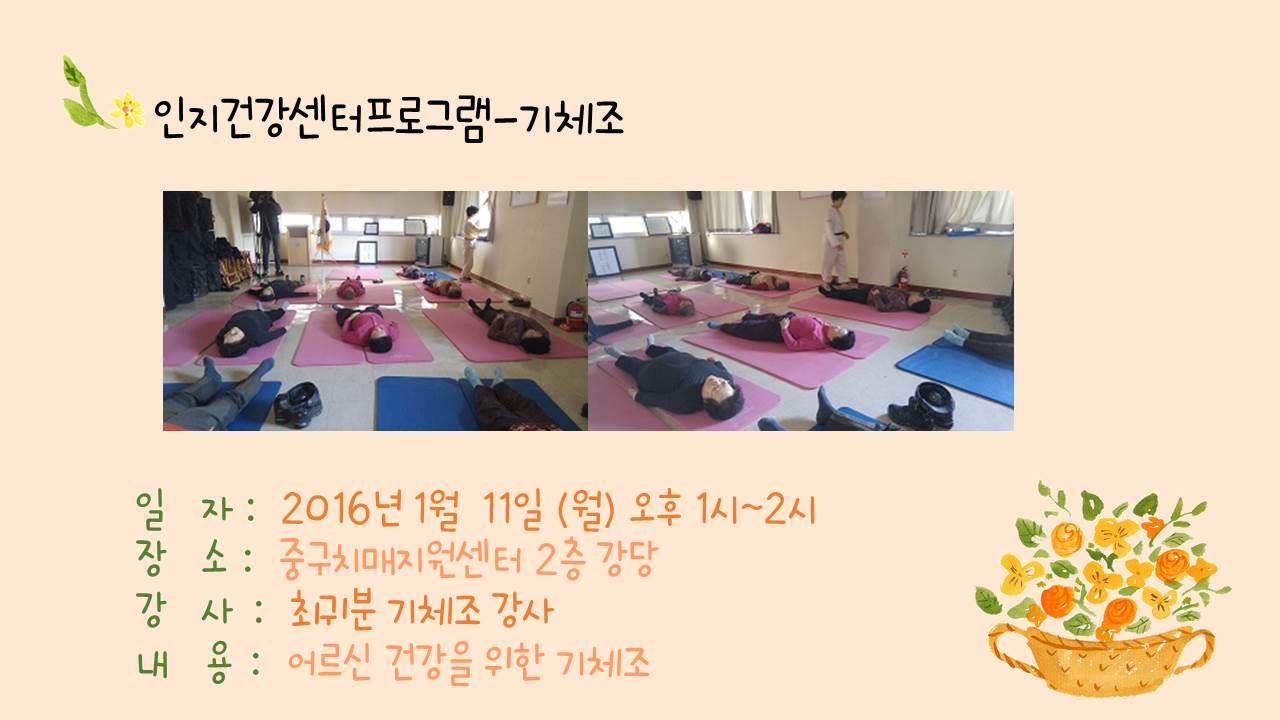 인지건강센터프로그램-기체조

일 자 : 2016년 1월 11일 (월) 오후 1시~2시
장 소 : 중구치매지원센터 2층 강당
강 사 : 최귀분 기체조 강사
내 용 : 어르신 건강을 위한 기체조